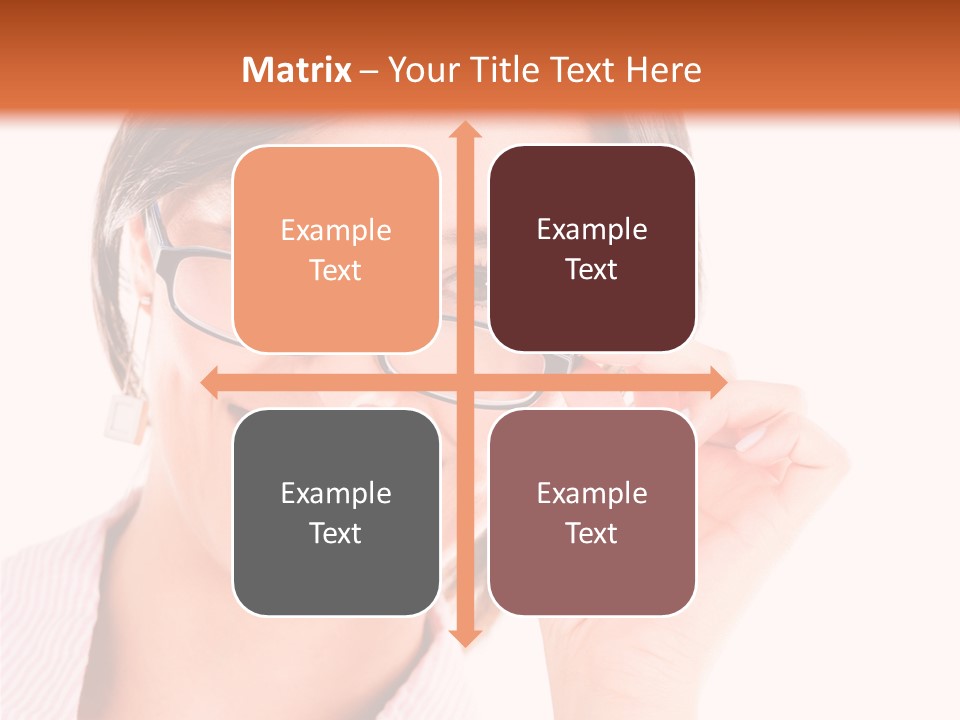 Matrix – Your Title Text Here

Example Text

Example Text

Example Text

Example Text